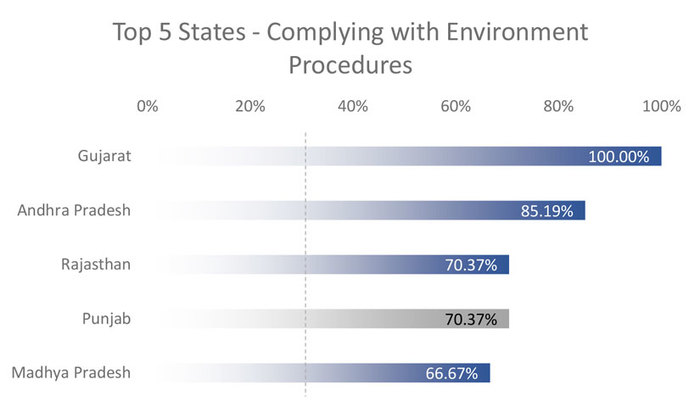 Top 5 States - Complying with Environment Procedures

0%
20%
40%
60%
80%
100%

Gujarat
100.00%

Andhra Pradesh
85.19%

Rajasthan
70.37%

Punjab
70.37%

Madhya Pradesh
66.67%